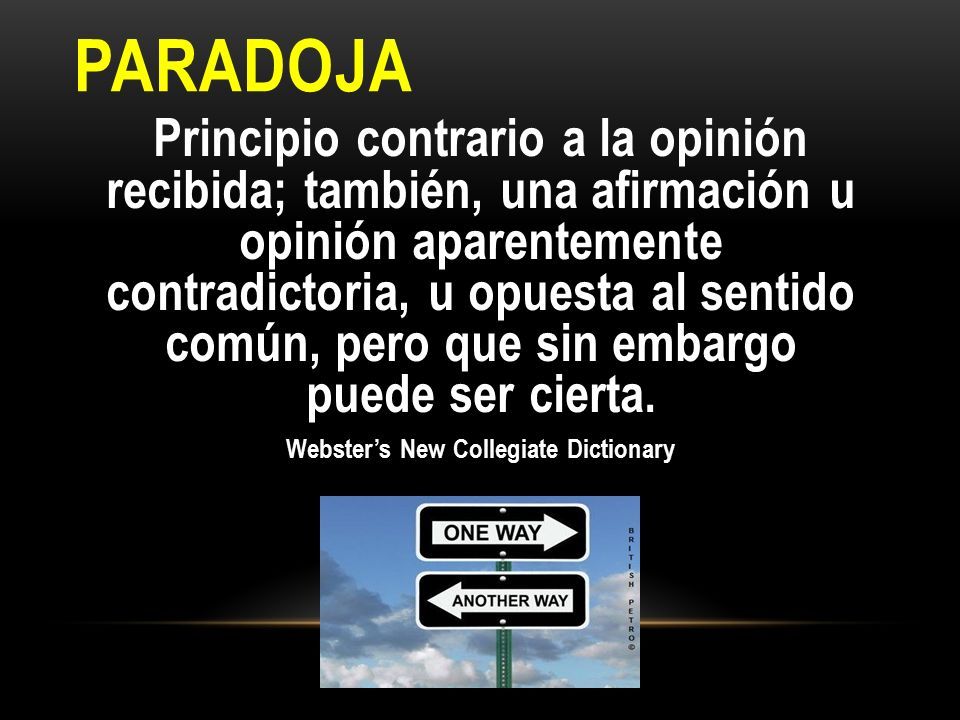 PARADOJA

Principio contrario a la opinión recibida; también, una afirmación u opinión aparentemente contradictoria, u opuesta al sentido común, pero que sin embargo puede ser cierta.

Webster's New Collegiate Dictionary

ONE WAY

ANOTHER WAY

BRITISH PETRO©